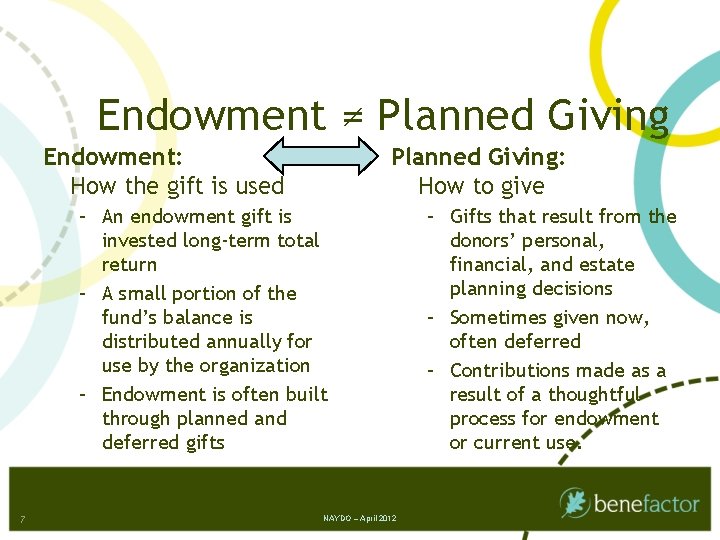 Endowment ≠ Planned Giving

Endowment:
How the gift is used
- An endowment gift is invested long-term total return
- A small portion of the fund's balance is distributed annually for use by the organization
- Endowment is often built through planned and deferred gifts

Planned Giving:
How to give
- Gifts that result from the donors' personal, financial, and estate planning decisions
- Sometimes given now, often deferred
- Contributions made as a result of a thoughtful process for endowment or current use.

7

NAYDO – April 2012

benefactor